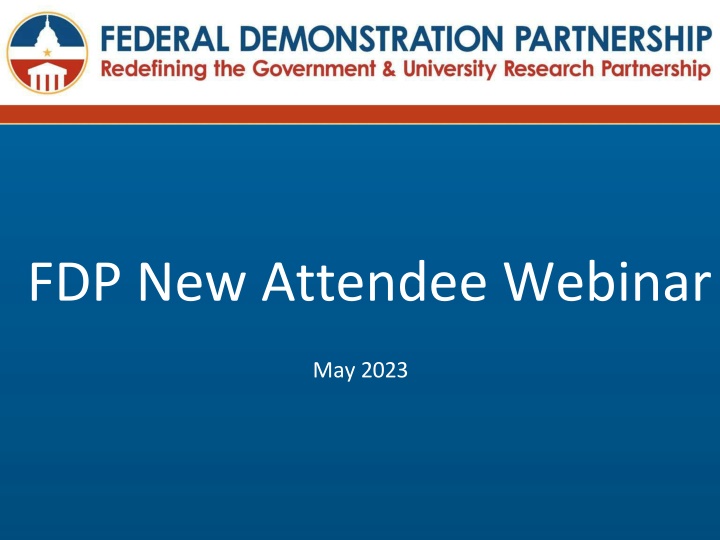 FEDERAL DEMONSTRATION PARTNERSHIP
Redefining the Government & University Research Partnership

FDP New Attendee Webinar

May 2023